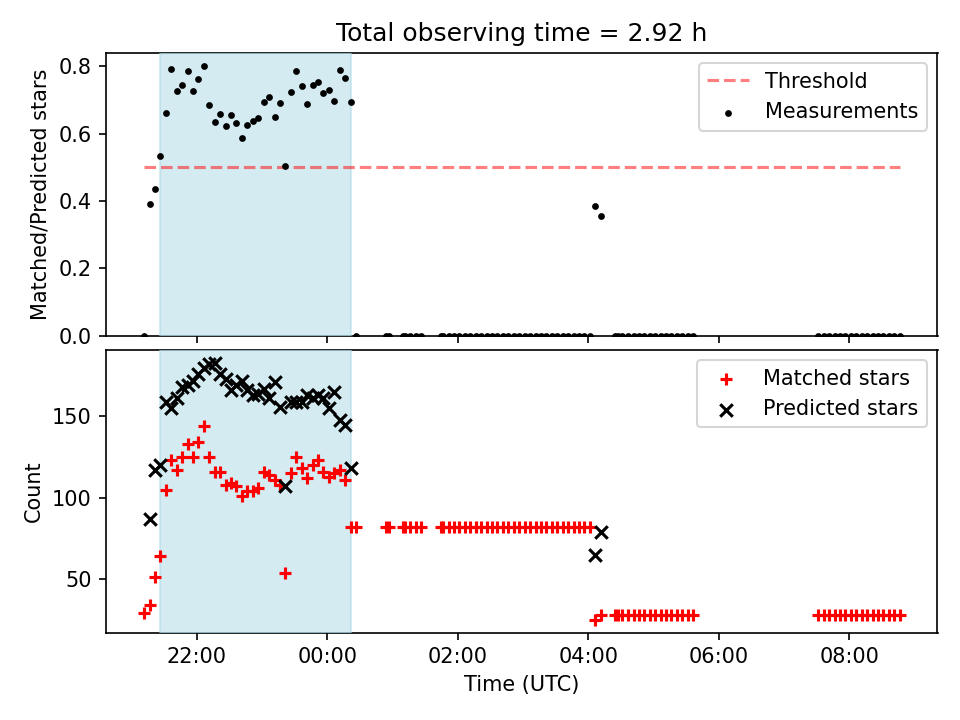 Total observing time = 2.92 h

Matched/Predicted stars

0.8
0.6
0.4
0.2
0.0

Threshold
Measurements

Count

150
100
50

Matched stars
Predicted stars

22:00
00:00
02:00
04:00
06:00
08:00

Time (UTC)